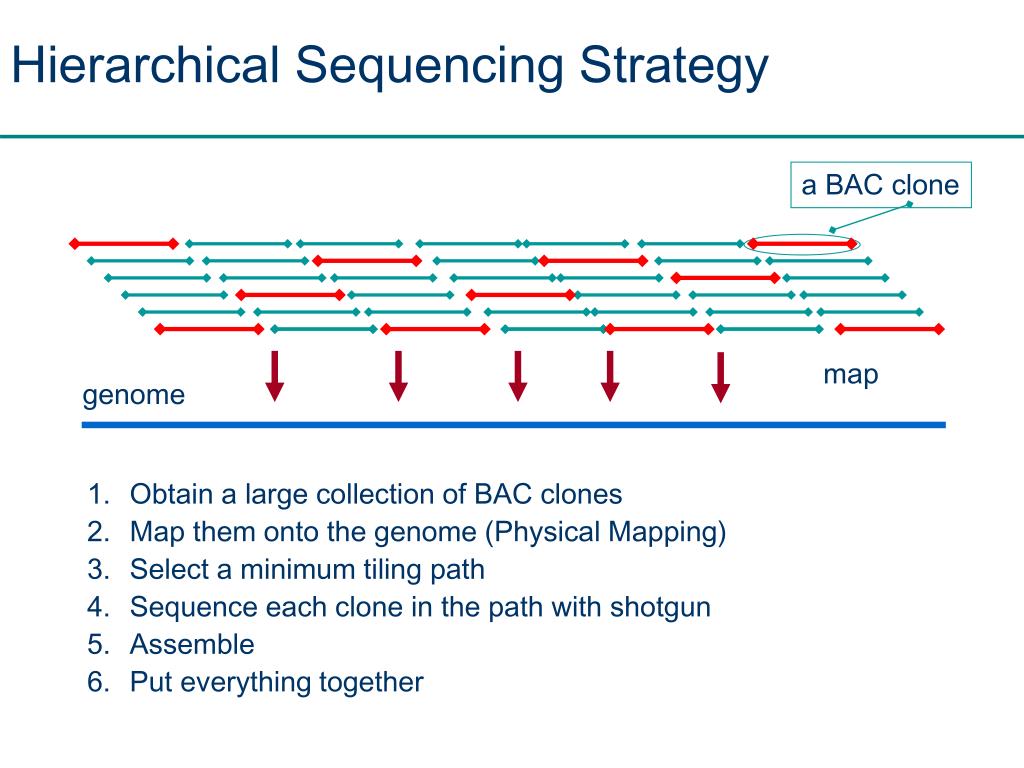 Hierarchical Sequencing Strategy

a BAC clone

map

genome

1. Obtain a large collection of BAC clones
2. Map them onto the genome (Physical Mapping)
3. Select a minimum tiling path
4. Sequence each clone in the path with shotgun
5. Assemble
6. Put everything together